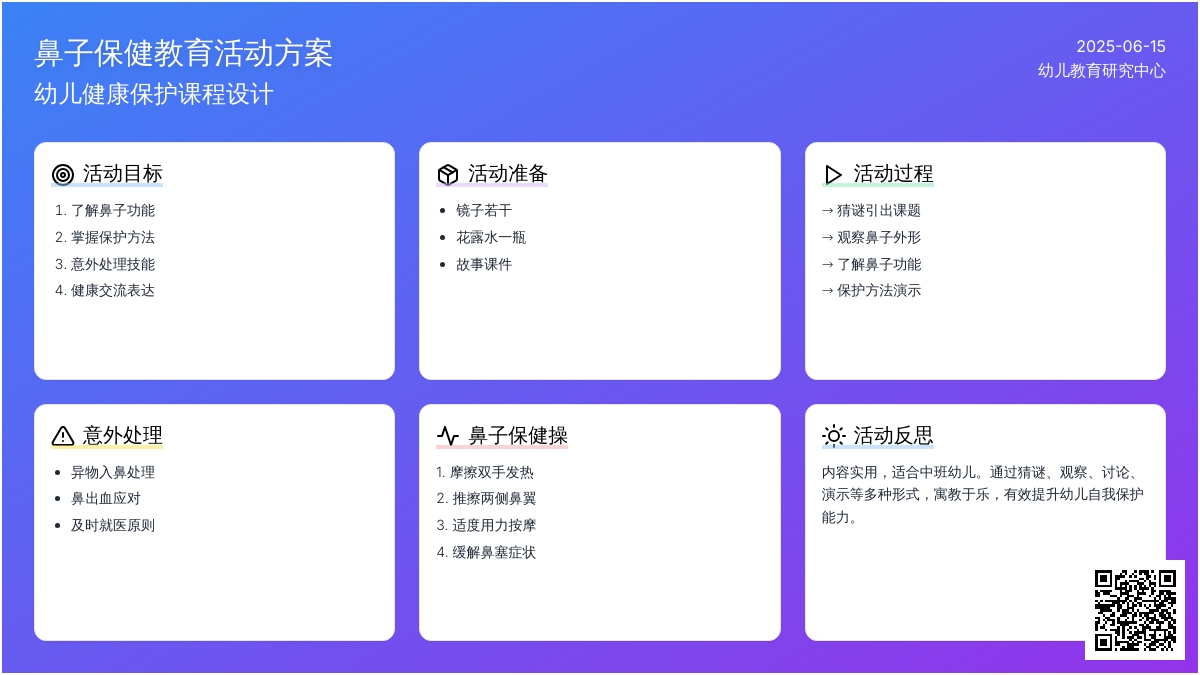 鼻子保健教育活动方案
幼儿健康保护课程设计

2025-06-15
幼儿教育研究中心

活动目标
1. 了解鼻子功能
2. 掌握保护方法
3. 意外处理技能
4. 健康交流表达

活动准备
• 镜子若干
• 花露水一瓶
• 故事课件

活动过程
→ 猜谜引出课题
→ 观察鼻子外形
→ 了解鼻子功能
→ 保护方法演示

意外处理
• 异物入鼻处理
• 鼻出血应对
• 及时就医原则

鼻子保健操
1. 摩擦双手发热
2. 推擦两侧鼻翼
3. 适度用力按摩
4. 缓解鼻塞症状

活动反思
内容实用，适合中班幼儿。通过猜谜、观察、讨论、演示等多种形式，寓教于乐，有效提升幼儿自我保护能力。